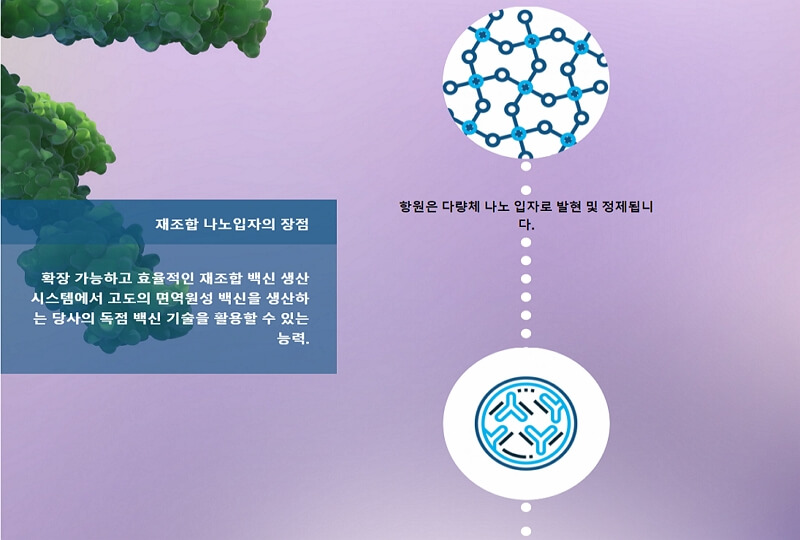 재조합 나노입자의 장점

확장 가능하고 효율적인 재조합 백신 생산 시스템에서 고도의 면역원성 백신을 생산하는 당사의 독점 백신 기술을 활용할 수 있는 능력.

항원은 다량체 나노 입자로 발현 및 정제됩니다.